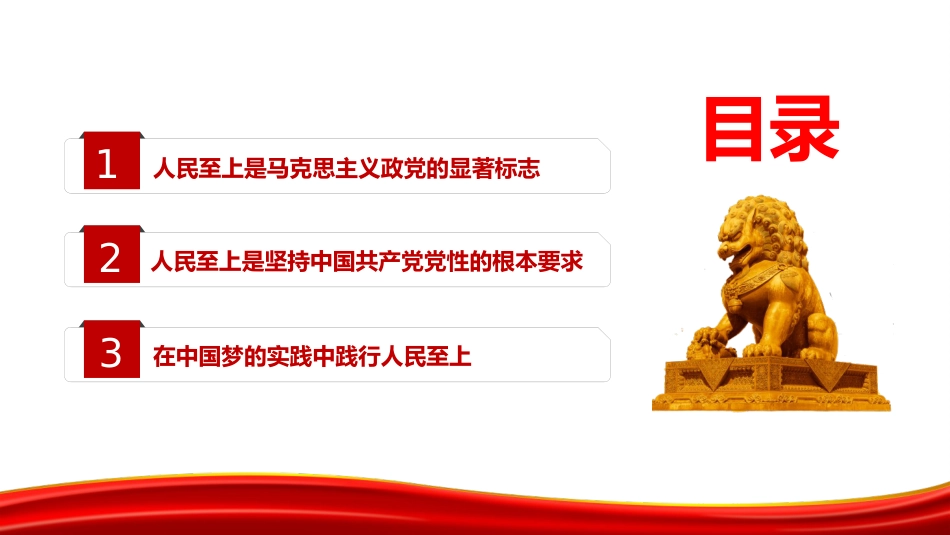 目录

1 人民至上是马克思主义政党的显著标志

2 人民至上是坚持中国共产党党性的根本要求

3 在中国梦的实践中践行人民至上